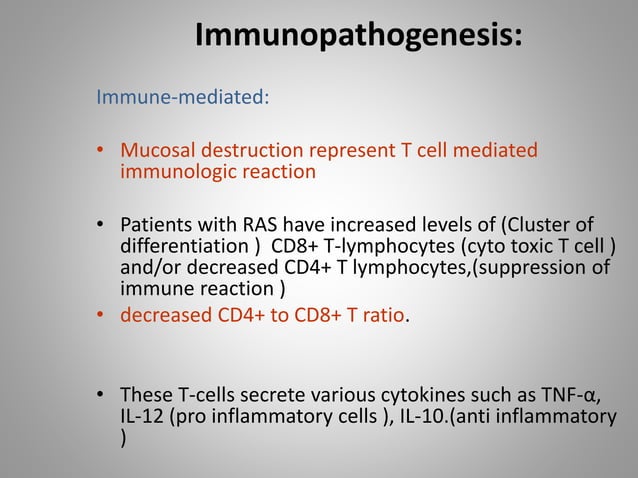 Immunopathogenesis:

Immune-mediated:

• Mucosal destruction represent T cell mediated immunologic reaction

• Patients with RAS have increased levels of (Cluster of differentiation ) CD8+ T-lymphocytes (cyto toxic T cell ) and/or decreased CD4+ T lymphocytes,(suppression of immune reaction )
• decreased CD4+ to CD8+ T ratio.

• These T-cells secrete various cytokines such as TNF-α, IL-12 (pro inflammatory cells ), IL-10.(anti inflammatory )